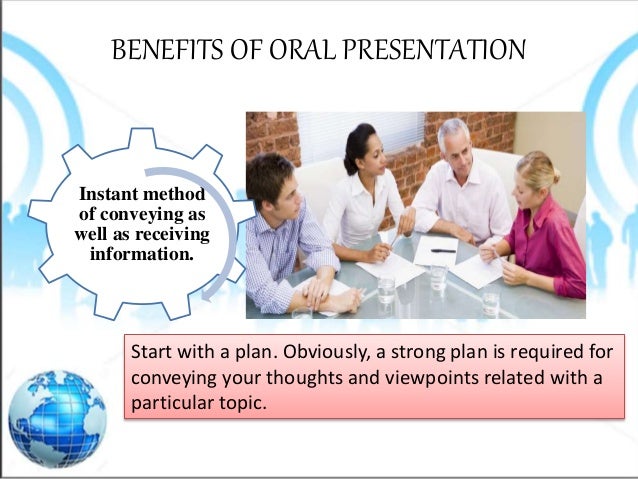 BENEFITS OF ORAL PRESENTATION

Instant method of conveying as well as receiving information.

Start with a plan. Obviously, a strong plan is required for conveying your thoughts and viewpoints related with a particular topic.